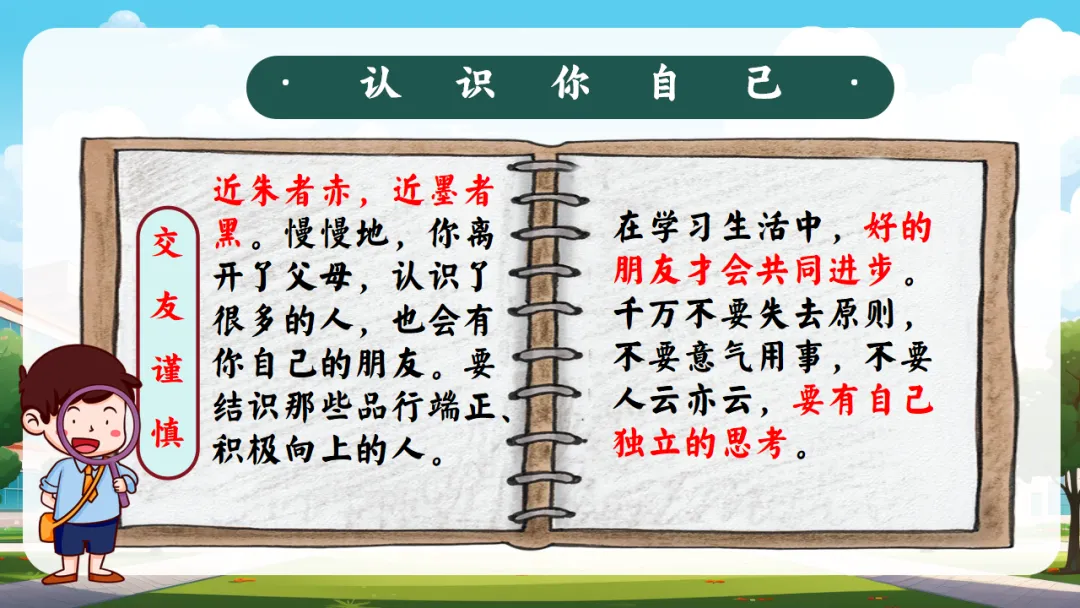 · 认识你自己 ·

交友谨慎

近朱者赤，近墨者黑。慢慢地，你离开了父母，认识了很多的人，也会有你自己的朋友。要结识那些品行端正、积极向上的人。

在学习生活中，好的朋友才会共同进步。千万不要失去原则，不要意气用事，不要人云亦云，要有自己独立的思考。